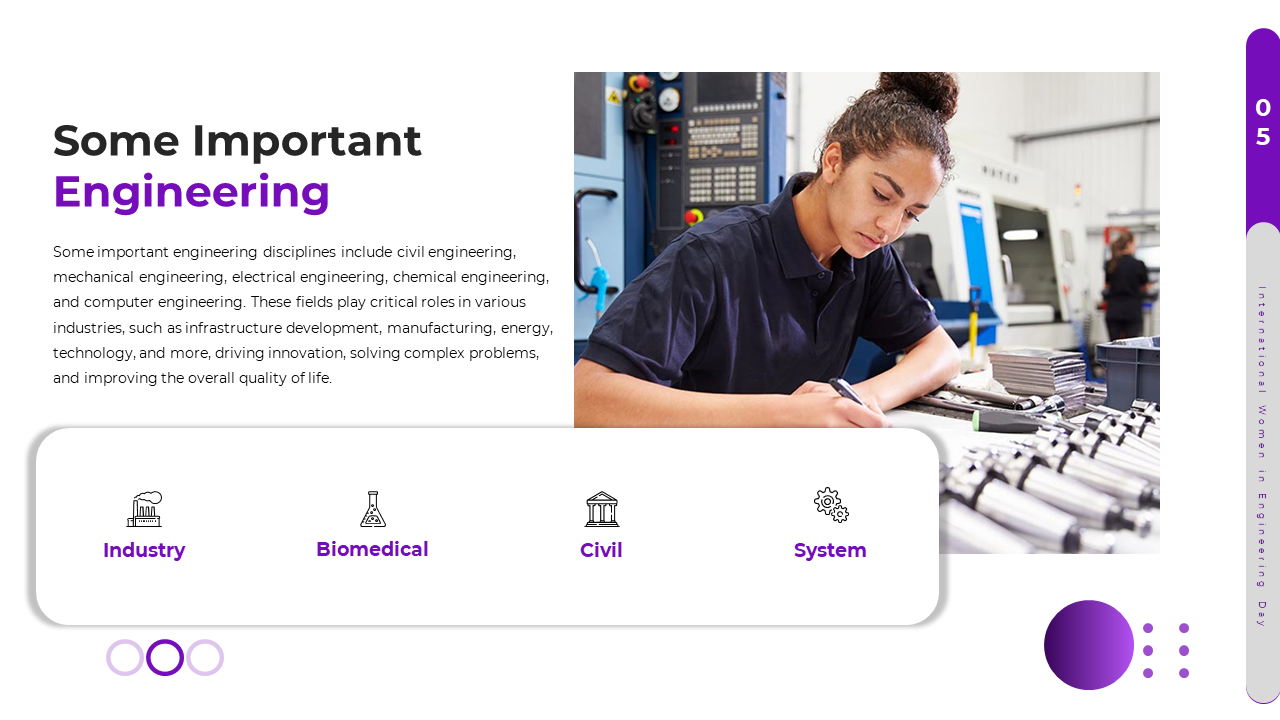 Some Important Engineering

Some important engineering disciplines include civil engineering, mechanical engineering, electrical engineering, chemical engineering, and computer engineering. These fields play critical roles in various industries, such as infrastructure development, manufacturing, energy, technology, and more, driving innovation, solving complex problems, and improving the overall quality of life.

Industry

Biomedical

Civil

System

05

International Women in Engineering Day